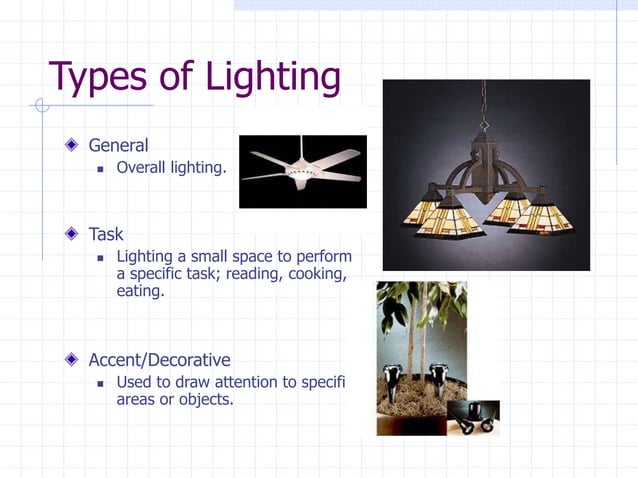 Types of Lighting

General

Overall lighting.

Task

Lighting a small space to perform a specific task; reading, cooking, eating.

Accent/Decorative

Used to draw attention to specifi areas or objects.